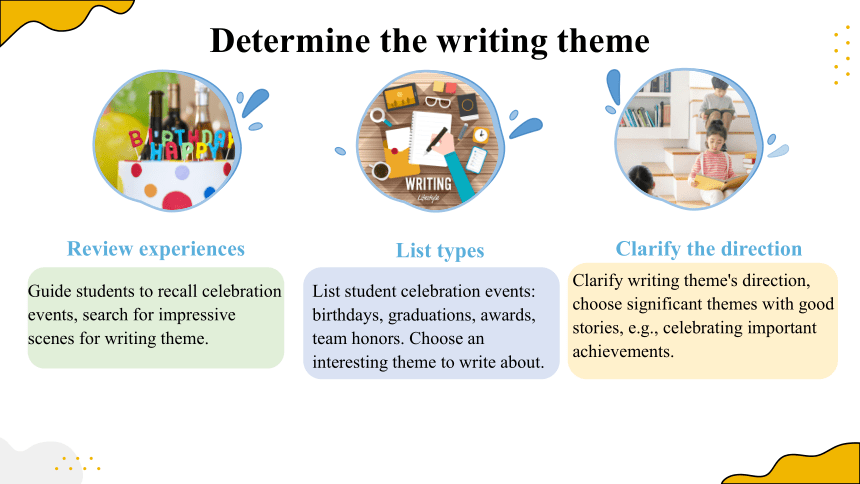 Determine the writing theme

BIRTHDAY
HAPPY

WRITING
Lifestyle

Review experiences

Guide students to recall celebration events, search for impressive scenes for writing theme.

List types

List student celebration events: birthdays, graduations, awards, team honors. Choose an interesting theme to write about.

Clarify the direction

Clarify writing theme's direction, choose significant themes with good stories, e.g., celebrating important achievements.